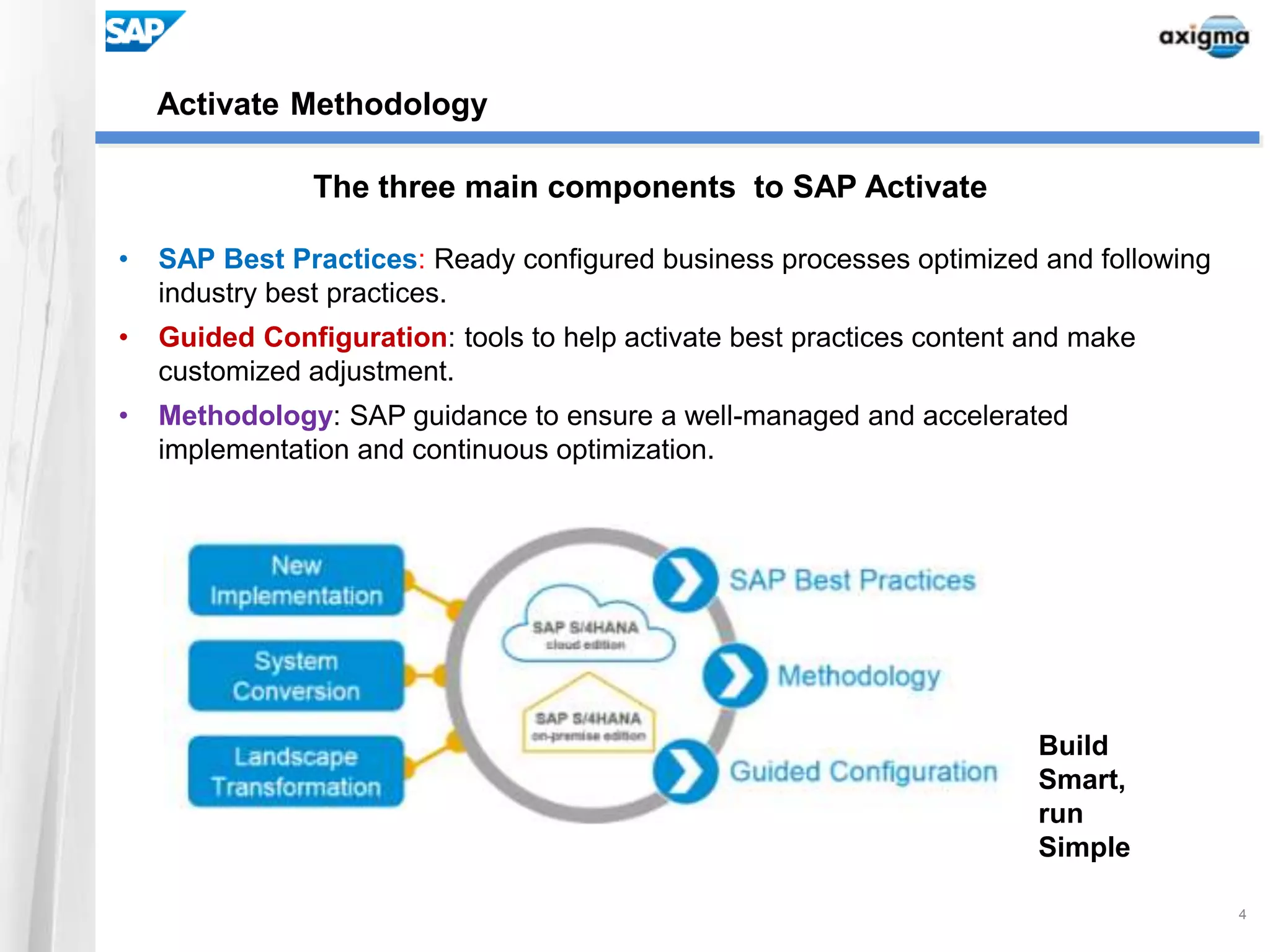 SAP

axigma

Activate Methodology

The three main components to SAP Activate

• SAP Best Practices: Ready configured business processes optimized and following industry best practices.

• Guided Configuration: tools to help activate best practices content and make customized adjustment.

• Methodology: SAP guidance to ensure a well-managed and accelerated implementation and continuous optimization.

New Implementation

System Conversion

Landscape Transformation

SAP S/4HANA cloud edition

SAP S/4HANA on-premise edition

SAP Best Practices

Methodology

Guided Configuration

Build Smart, run Simple

4